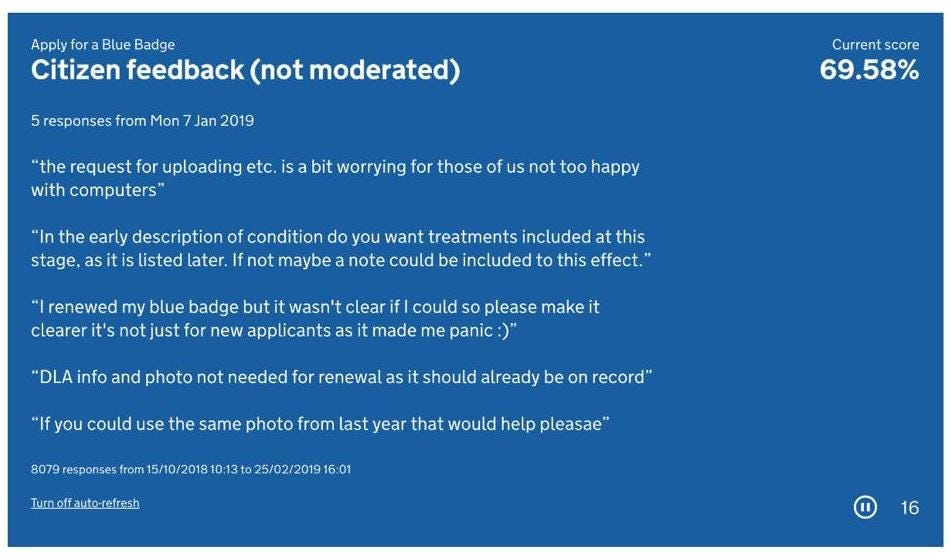 Apply for a Blue Badge
Citizen feedback (not moderated)

Current score
69.58%

5 responses from Mon 7 Jan 2019

“the request for uploading etc. is a bit worrying for those of us not too happy with computers”

“In the early description of condition do you want treatments included at this stage, as it is listed later. If not maybe a note could be included to this effect.”

“I renewed my blue badge but it wasn't clear if I could so please make it clearer it's not just for new applicants as it made me panic :)”

“DLA info and photo not needed for renewal as it should already be on record”

“If you could use the same photo from last year that would help pleasae”

8079 responses from 15/10/2018 10:13 to 25/02/2019 16:01

Turn off auto-refresh

16